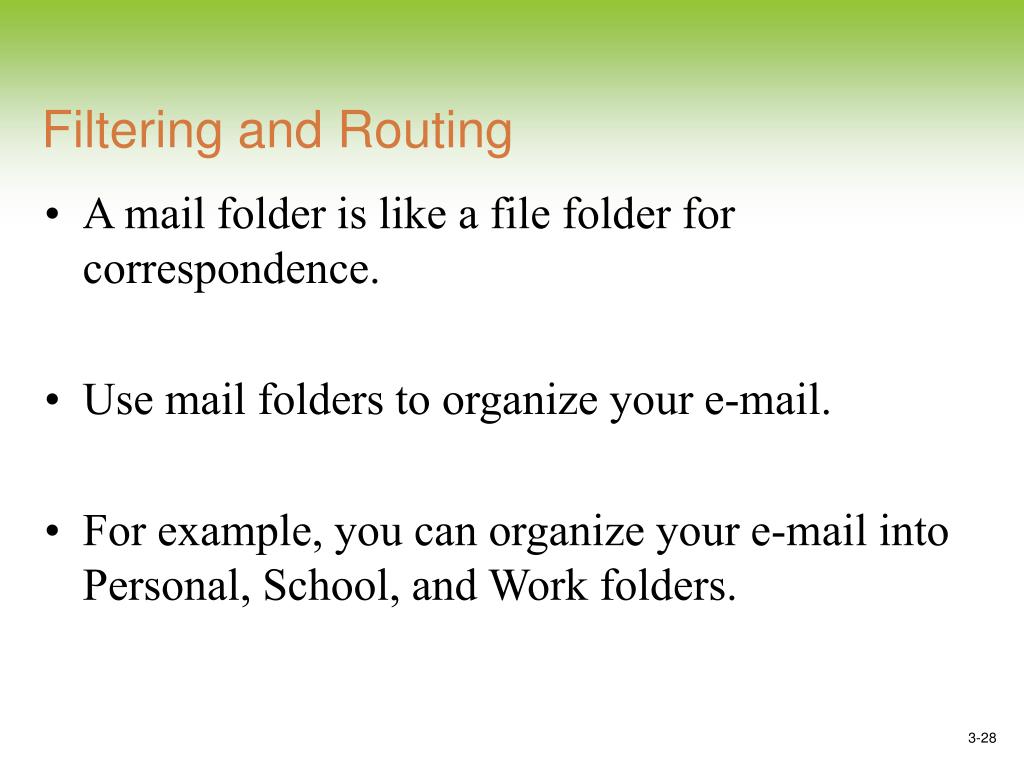 Filtering and Routing

• A mail folder is like a file folder for correspondence.

• Use mail folders to organize your e-mail.

• For example, you can organize your e-mail into Personal, School, and Work folders.

3-28